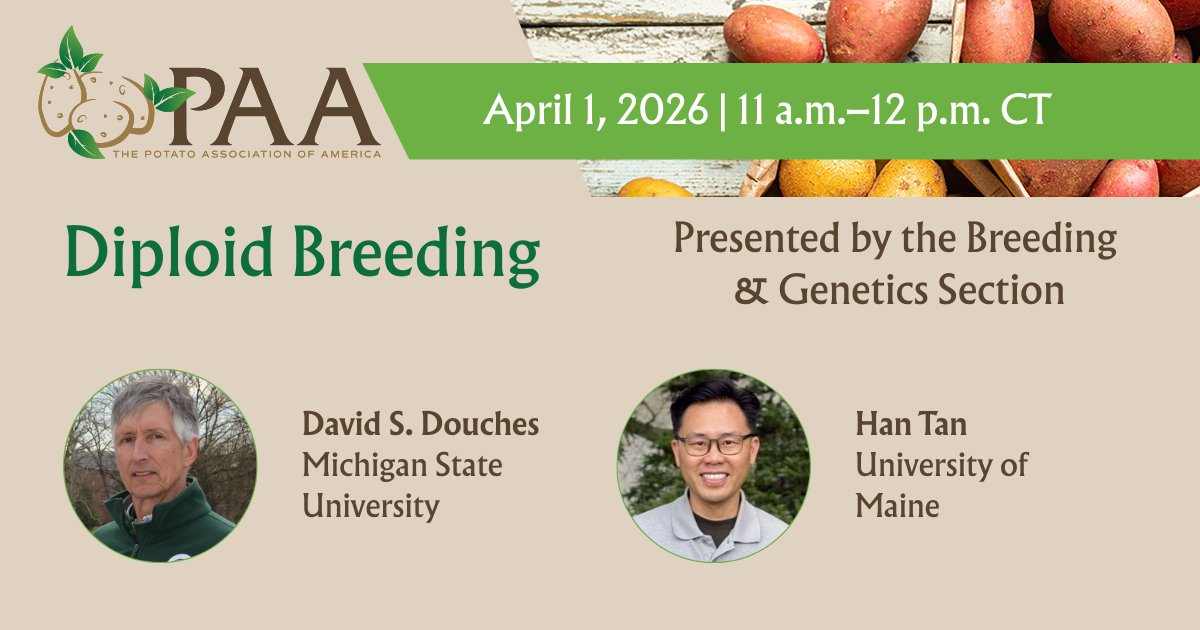 PAA
THE POTATO ASSOCIATION OF AMERICA

April 1, 2026 | 11 a.m.–12 p.m. CT

Diploid Breeding

Presented by the Breeding & Genetics Section

David S. Douches
Michigan State University

Han Tan
University of Maine